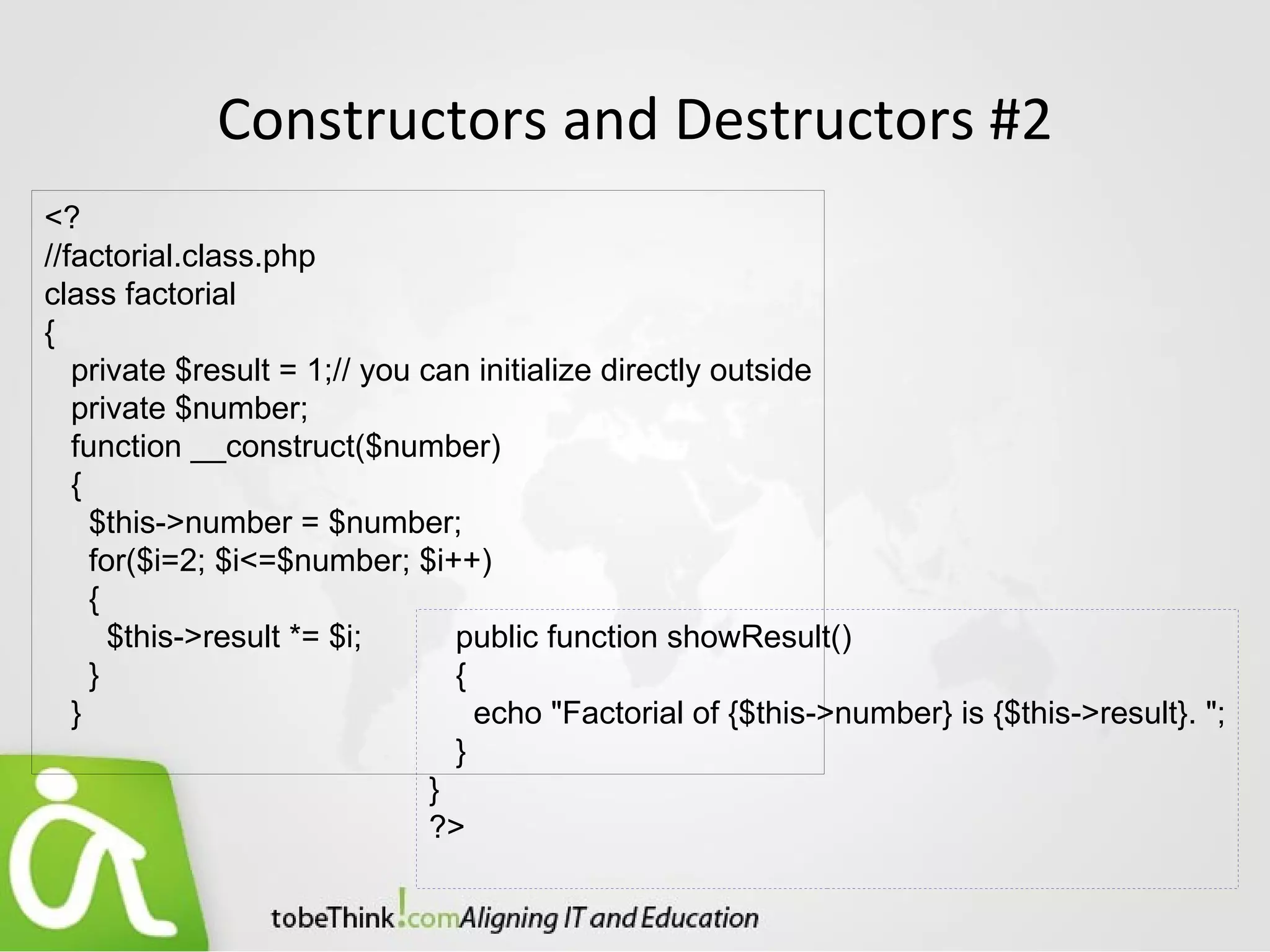 Constructors and Destructors #2

<?
//factorial.class.php
class factorial
{
private $result = 1;// you can initialize directly outside
private $number;
function __construct($number)
{
$this->number = $number;
for($i=2; $i<=$number; $i++)
{
$this->result *= $i;
}
}

public function showResult()
{
echo "Factorial of {$this->number} is {$this->result}. ";
}
}
?>

tobeThink!com Aligning IT and Education